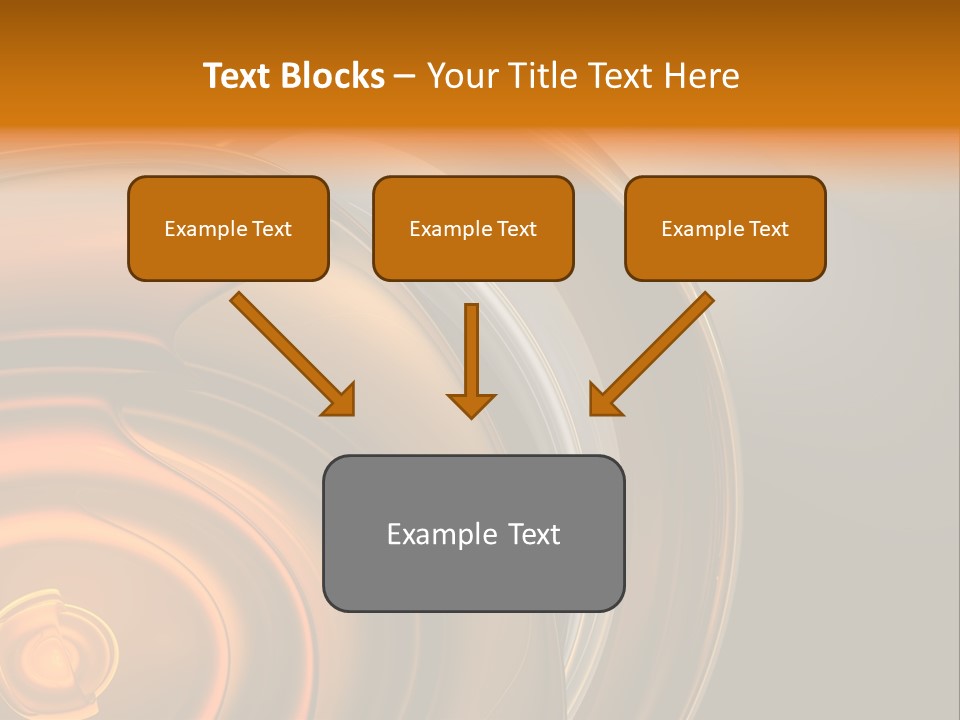 Text Blocks – Your Title Text Here

Example Text

Example Text

Example Text

Example Text